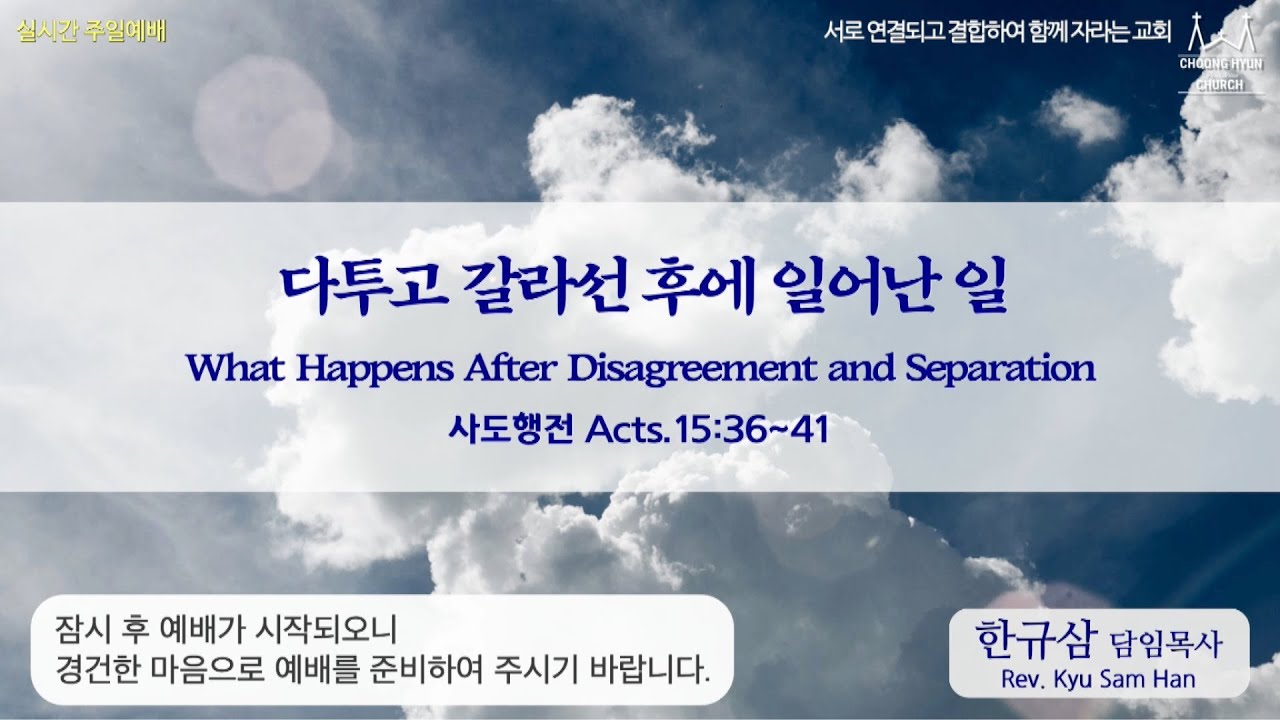 실시간 주일예배

서로 연결되고 결합하여 함께 자라는 교회

CHOONG HYUN CHURCH

다투고 갈라선 후에 일어난 일

What Happens After Disagreement and Separation

사도행전 Acts.15:36~41

잠시 후 예배가 시작되오니
경건한 마음으로 예배를 준비하여 주시기 바랍니다.

한규삼 담임목사
Rev. Kyu Sam Han